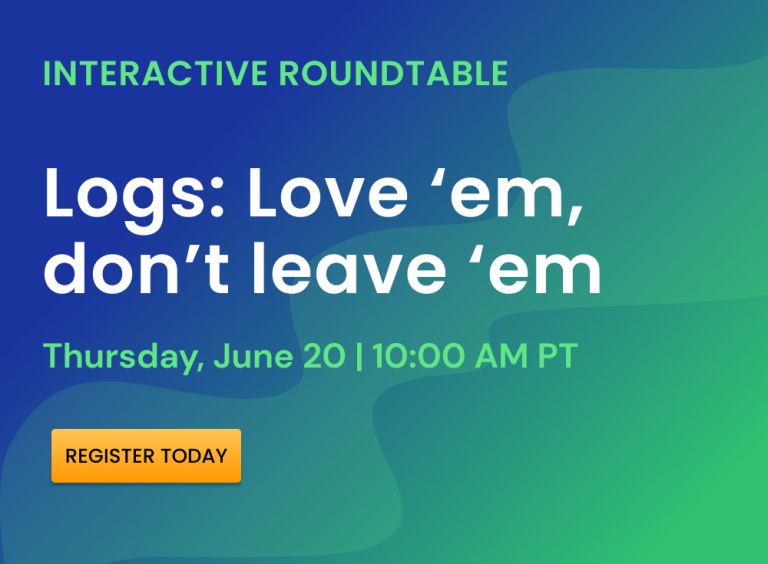 INTERACTIVE ROUNDTABLE

Logs: Love ‘em, don’t leave ‘em

Thursday, June 20 | 10:00 AM PT

REGISTER TODAY